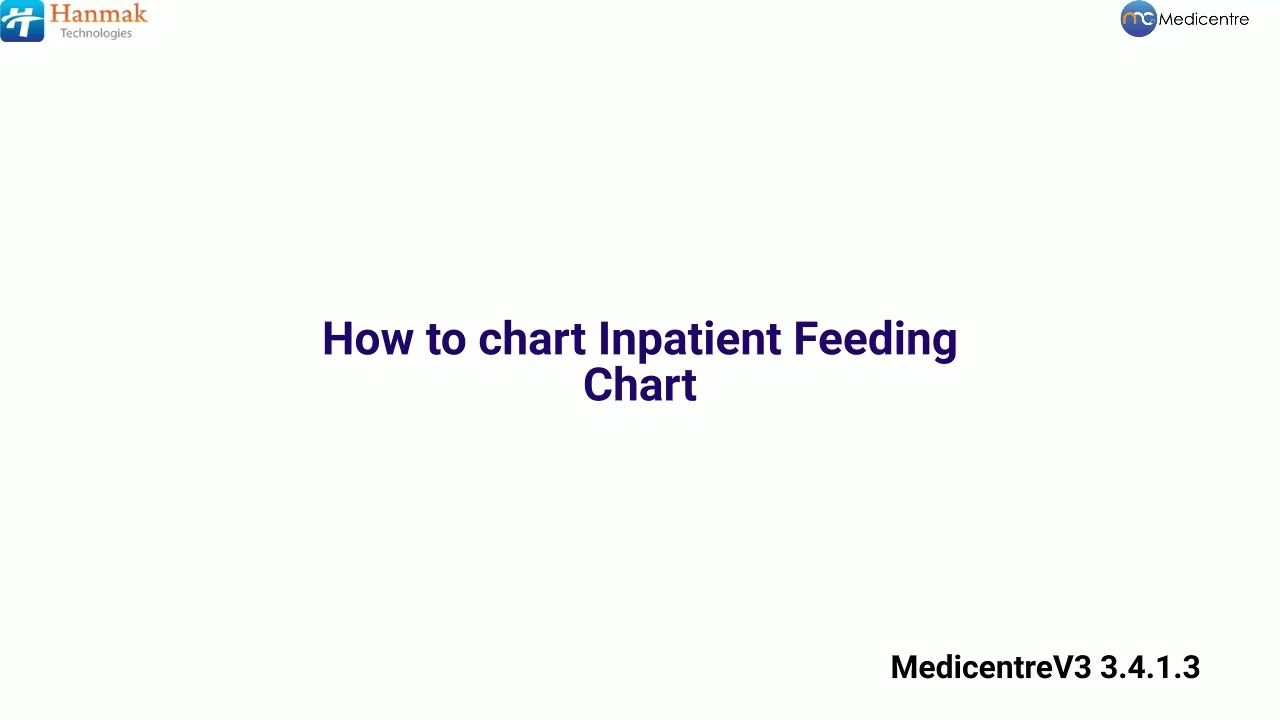 Hanmak
Technologies

mc Medicentre

How to chart Inpatient Feeding Chart

MedicentreV3 3.4.1.3